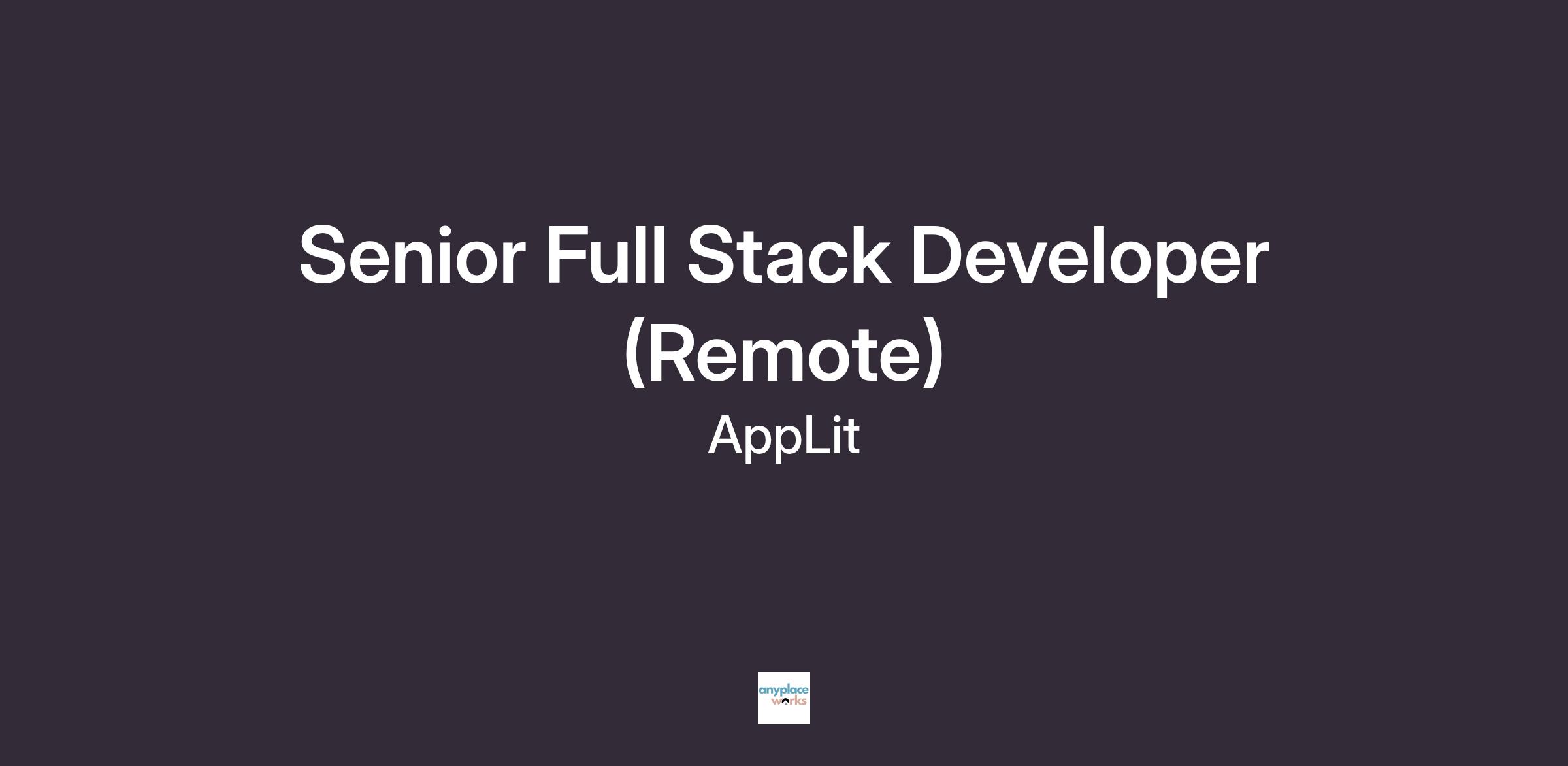 Senior Full Stack Developer (Remote)

AppLit

anyplace
works